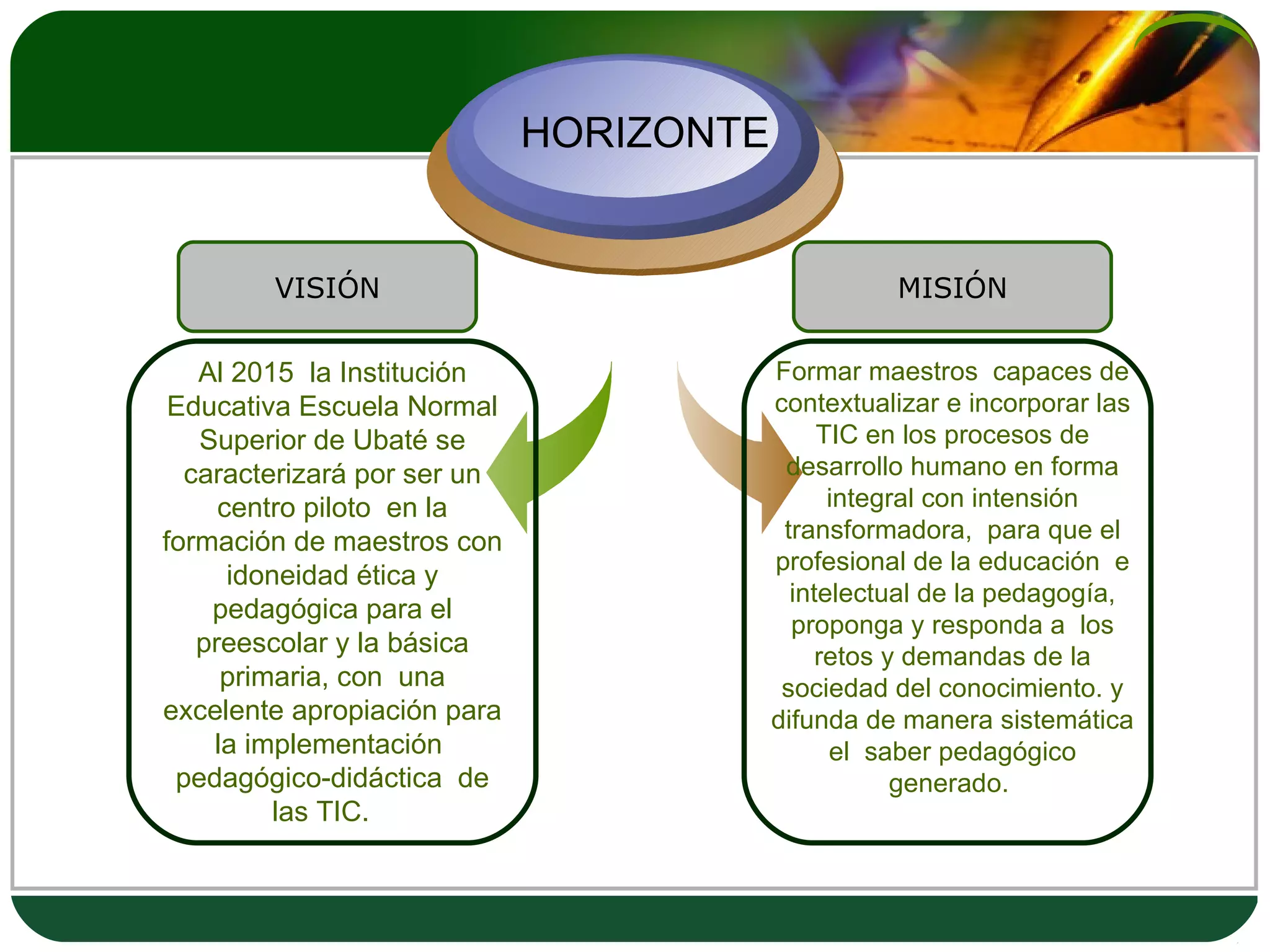 HORIZONTE

VISIÓN

Al 2015 la Institución Educativa Escuela Normal Superior de Ubaté se caracterizará por ser un centro piloto en la formación de maestros con idoneidad ética y pedagógica para el preescolar y la básica primaria, con una excelente apropiación para la implementación pedagógico-didáctica de las TIC.

MISIÓN

Formar maestros capaces de contextualizar e incorporar las TIC en los procesos de desarrollo humano en forma integral con intensión transformadora, para que el profesional de la educación e intelectual de la pedagogía, proponga y responda a los retos y demandas de la sociedad del conocimiento. y difunda de manera sistemática el saber pedagógico generado.